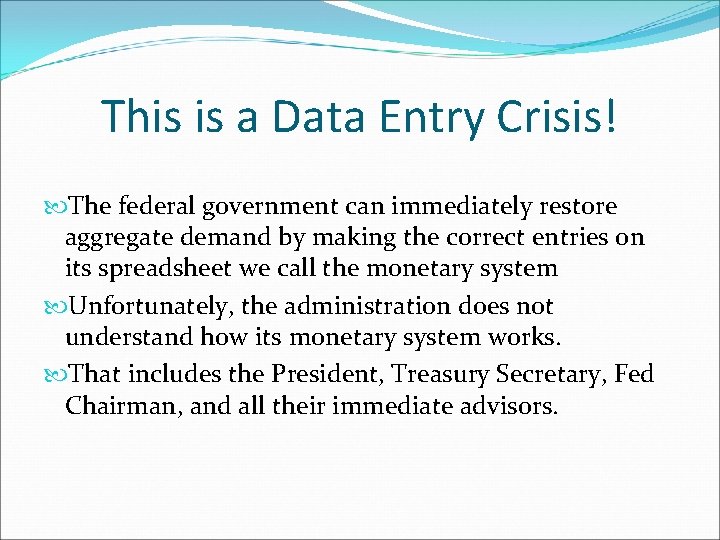 This is a Data Entry Crisis!

The federal government can immediately restore aggregate demand by making the correct entries on its spreadsheet we call the monetary system

Unfortunately, the administration does not understand how its monetary system works.

That includes the President, Treasury Secretary, Fed Chairman, and all their immediate advisors.